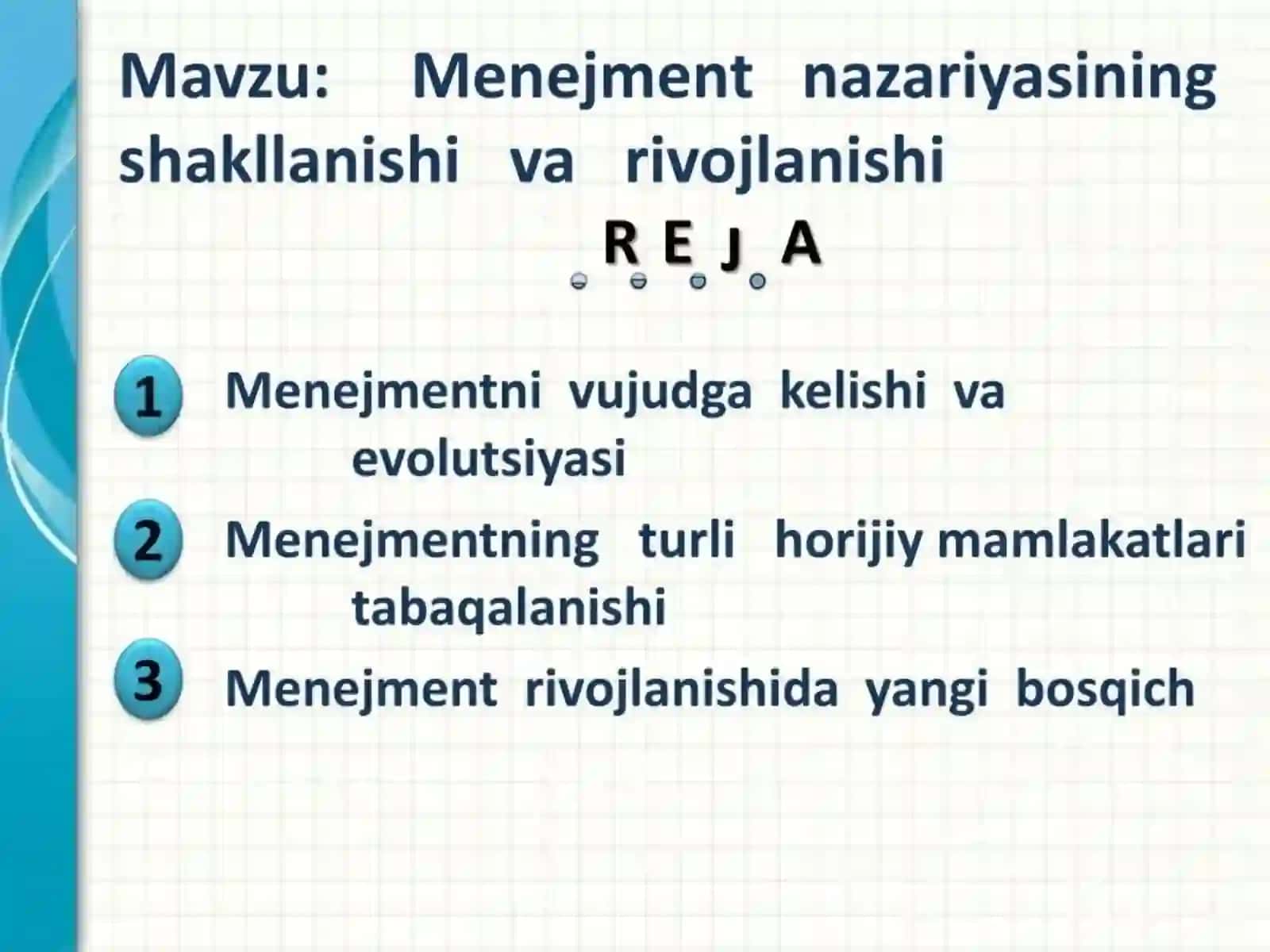 Mavzu: Menejment nazariyasining shakllanishi va rivojlanishi

R E J A

1 Menejmentni vujudga kelishi va evolutsiyasi

2 Menejmentning turli horijiy mamlakatlari tabaqalanishi

3 Menejment rivojlanishida yangi bosqich